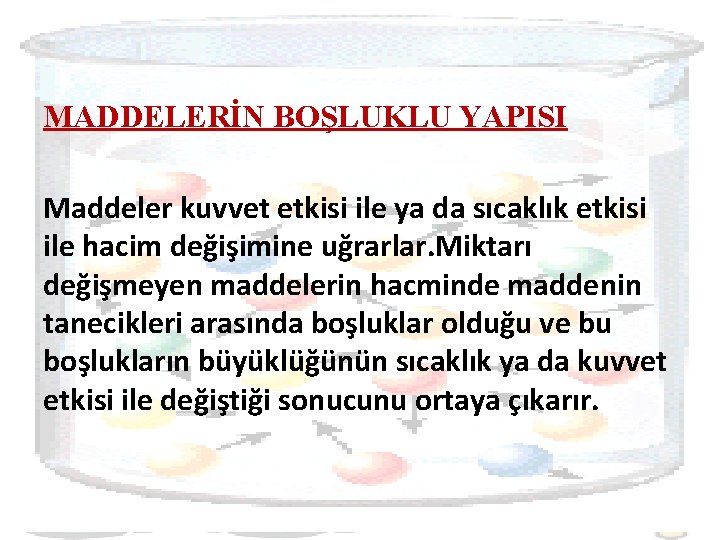 MADDELERİN BOŞLUKLU YAPISI

Maddeler kuvvet etkisi ile ya da sıcaklık etkisi ile hacim değişimine uğrarlar.Miktarı değişmeyen maddelerin hacminde maddenin tanecikleri arasında boşluklar olduğu ve bu boşlukların büyüklüğünün sıcaklık ya da kuvvet etkisi ile değiştiği sonucunu ortaya çıkarır.